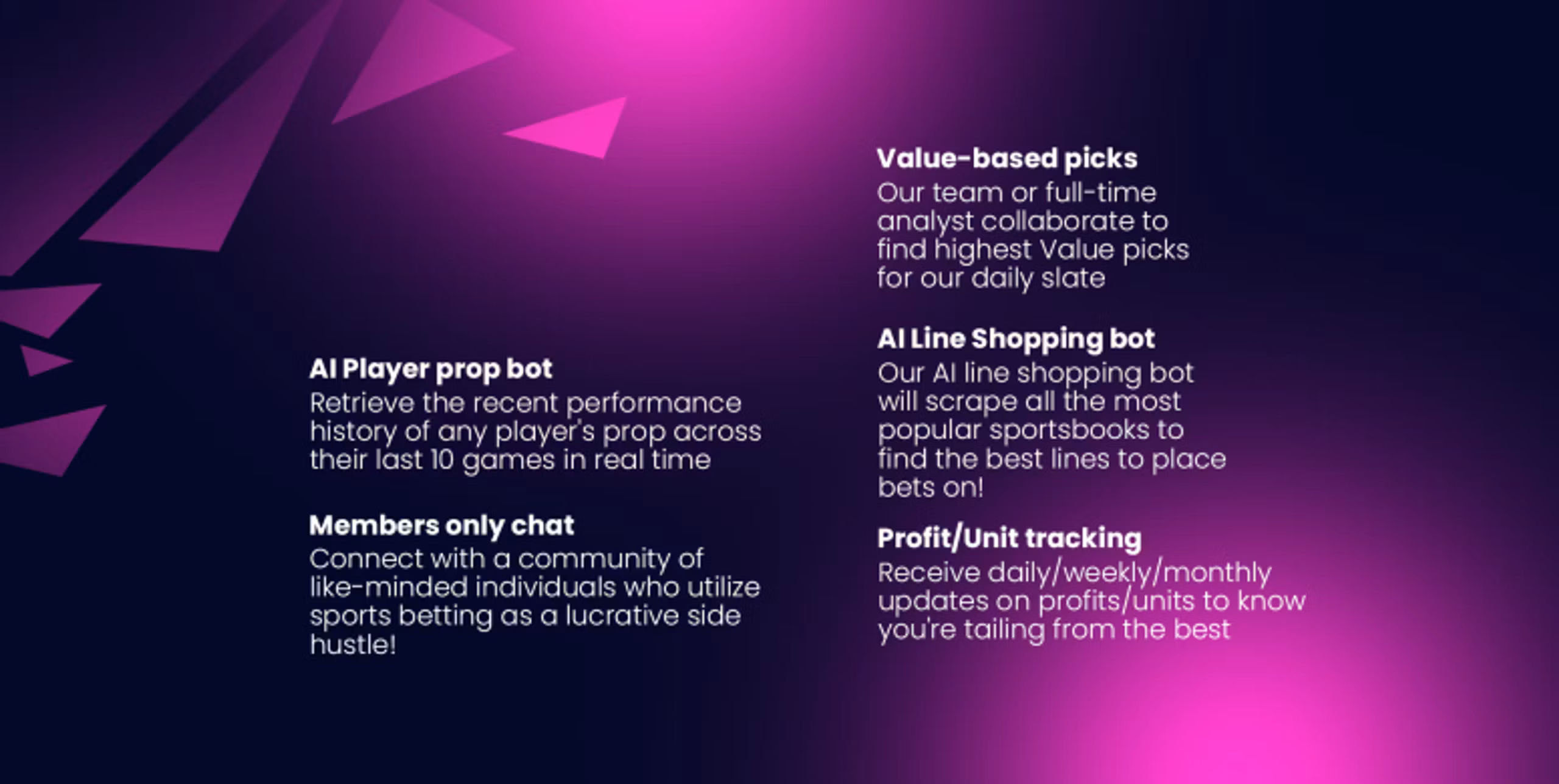 AI Player prop bot
Retrieve the recent performance history of any player's prop across their last 10 games in real time

Members only chat
Connect with a community of like-minded individuals who utilize sports betting as a lucrative side hustle!

Value-based picks
Our team or full-time analyst collaborate to find highest Value picks for our daily slate

AI Line Shopping bot
Our AI line shopping bot will scrape all the most popular sportsbooks to find the best lines to place bets on!

Profit/Unit tracking
Receive daily/weekly/monthly updates on profits/units to know you're tailing from the best